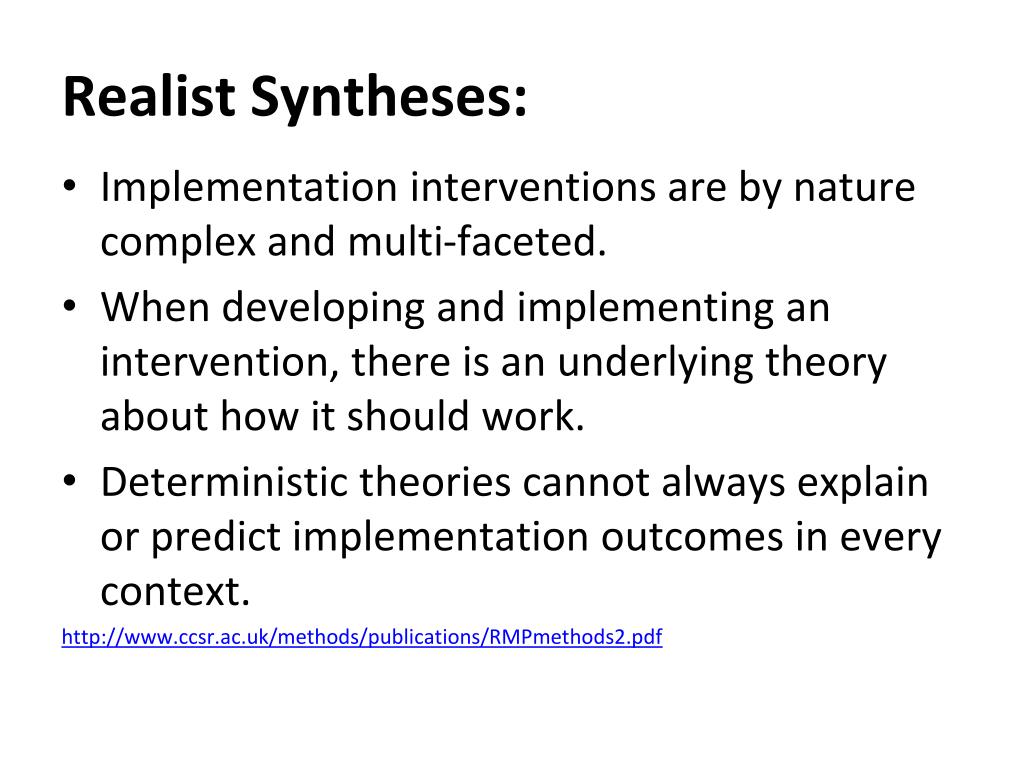 Realist Syntheses:

• Implementation interventions are by nature complex and multi-faceted.

• When developing and implementing an intervention, there is an underlying theory about how it should work.

• Deterministic theories cannot always explain or predict implementation outcomes in every context.

http://www.ccsr.ac.uk/methods/publications/RMPmethods2.pdf